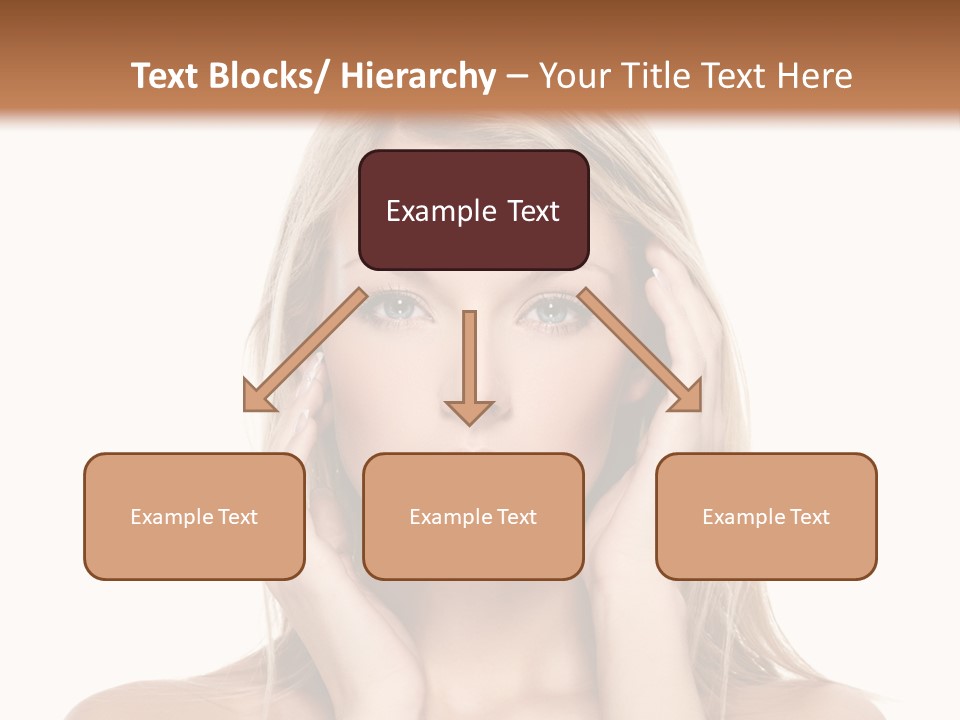 Text Blocks/ Hierarchy – Your Title Text Here

Example Text

Example Text

Example Text

Example Text